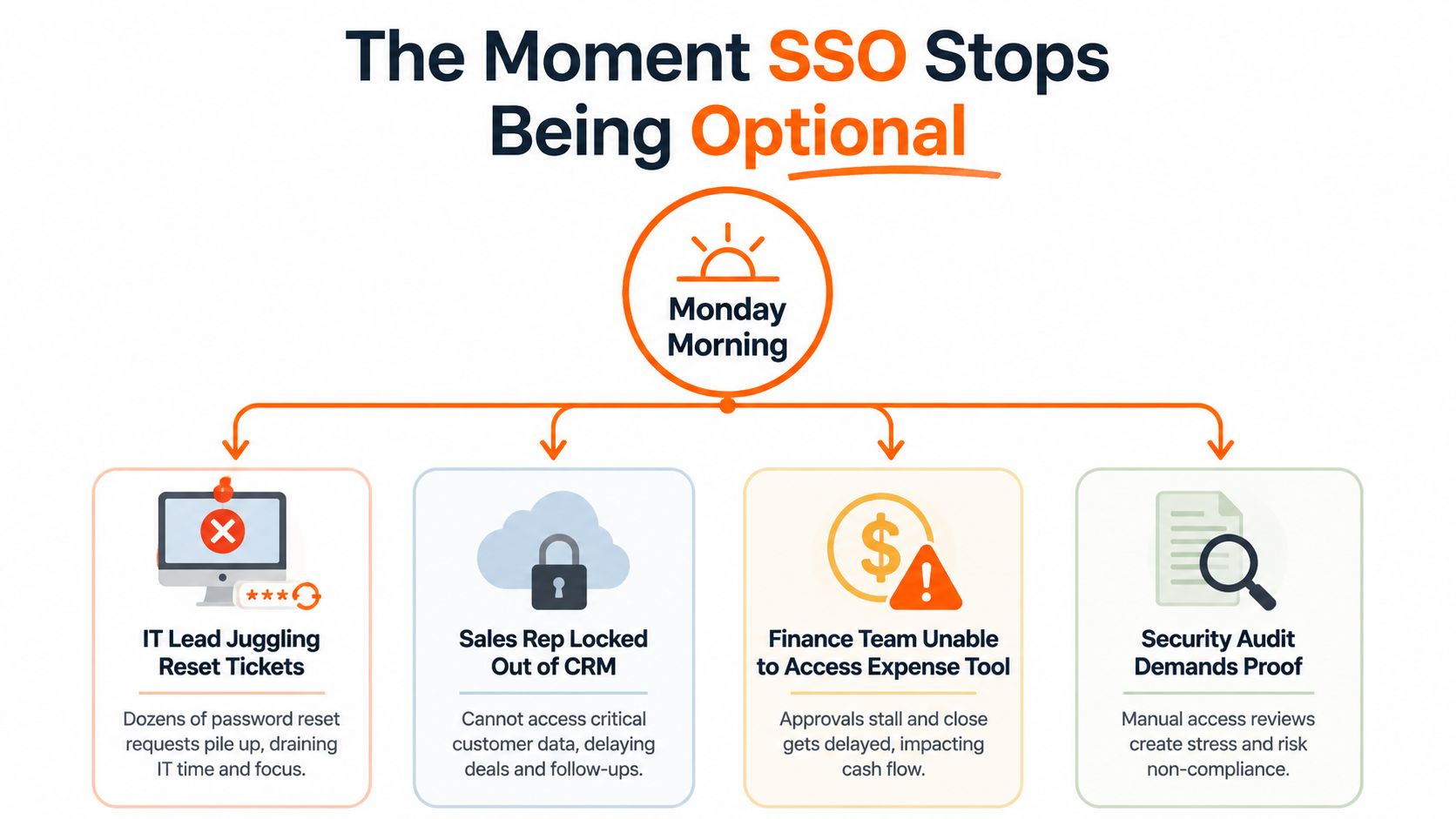 The Moment SSO Stops Being Optional

Monday Morning

***

IT Lead Juggling Reset Tickets

Dozens of password reset requests pile up, draining IT time and focus.

Sales Rep Locked Out of CRM

Cannot access critical customer data, delaying deals and follow-ups.

$

Finance Team Unable to Access Expense Tool

Approvals stall and close gets delayed, impacting cash flow.

Security Audit Demands Proof

Manual access reviews create stress and risk non-compliance.